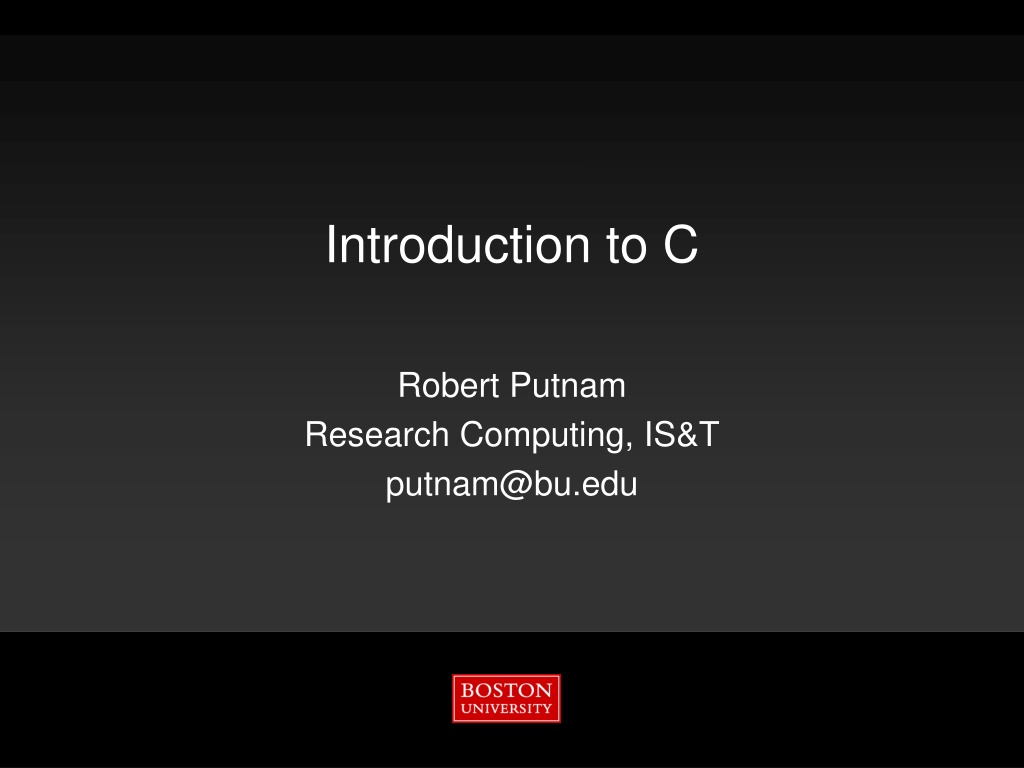 Introduction to C

Robert Putnam
Research Computing, IS&T
putnam@bu.edu

BOSTON
UNIVERSITY